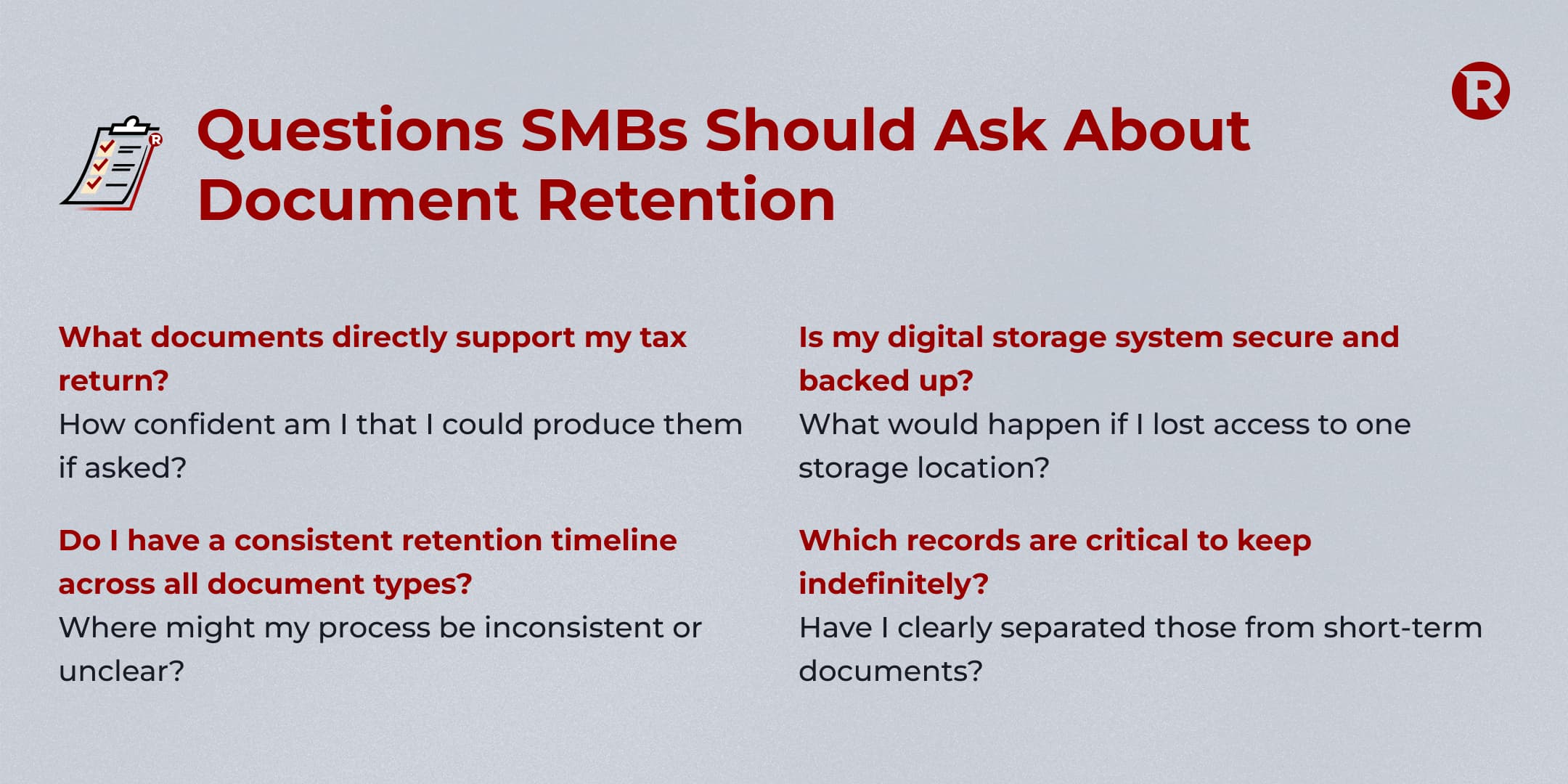 R

Questions SMBs Should Ask About Document Retention

What documents directly support my tax return?
How confident am I that I could produce them if asked?

Do I have a consistent retention timeline across all document types?
Where might my process be inconsistent or unclear?

Is my digital storage system secure and backed up?
What would happen if I lost access to one storage location?

Which records are critical to keep indefinitely?
Have I clearly separated those from short-term documents?